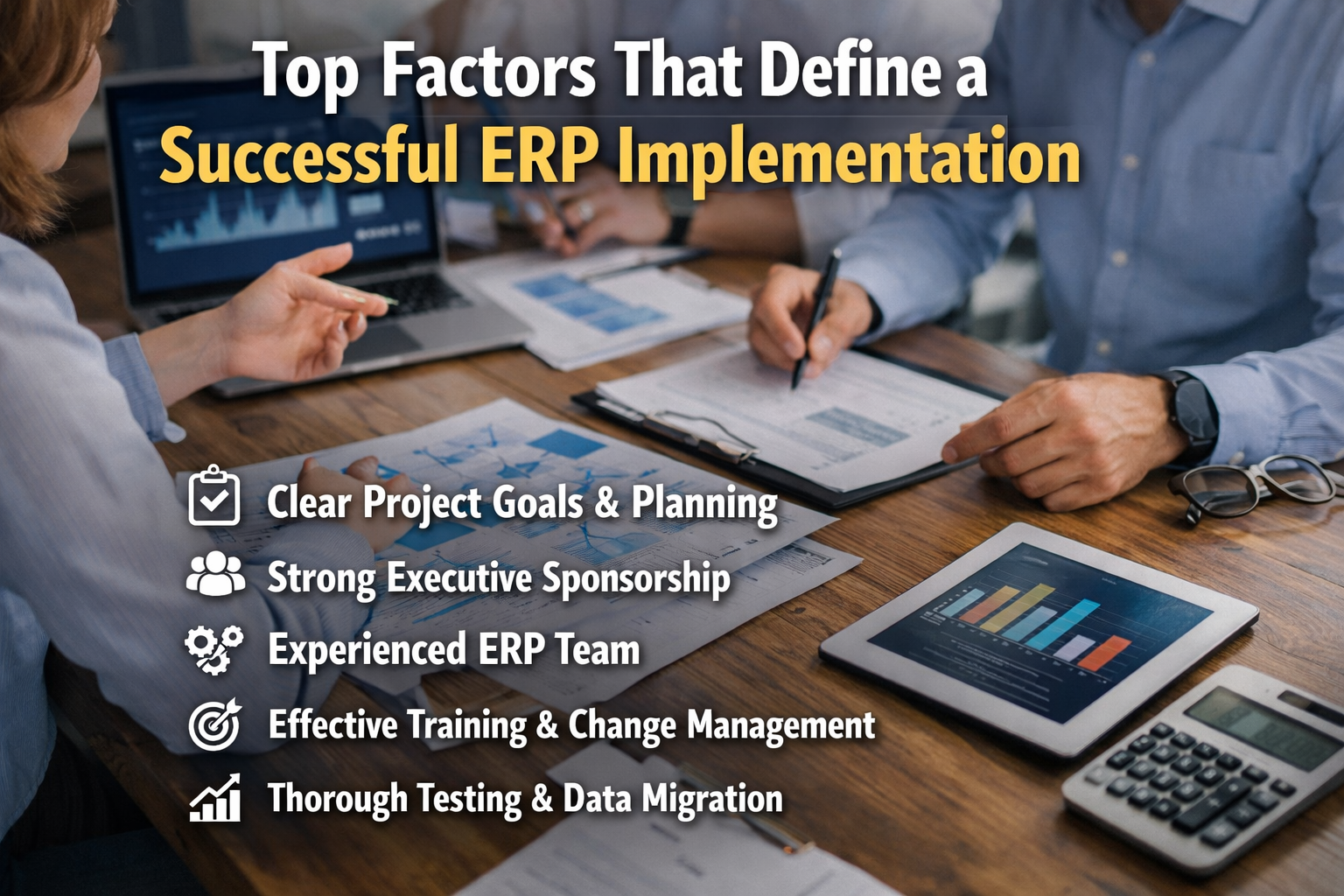 Top Factors That Define a Successful ERP Implementation

Clear Project Goals & Planning
Strong Executive Sponsorship
Experienced ERP Team
Effective Training & Change Management
Thorough Testing & Data Migration